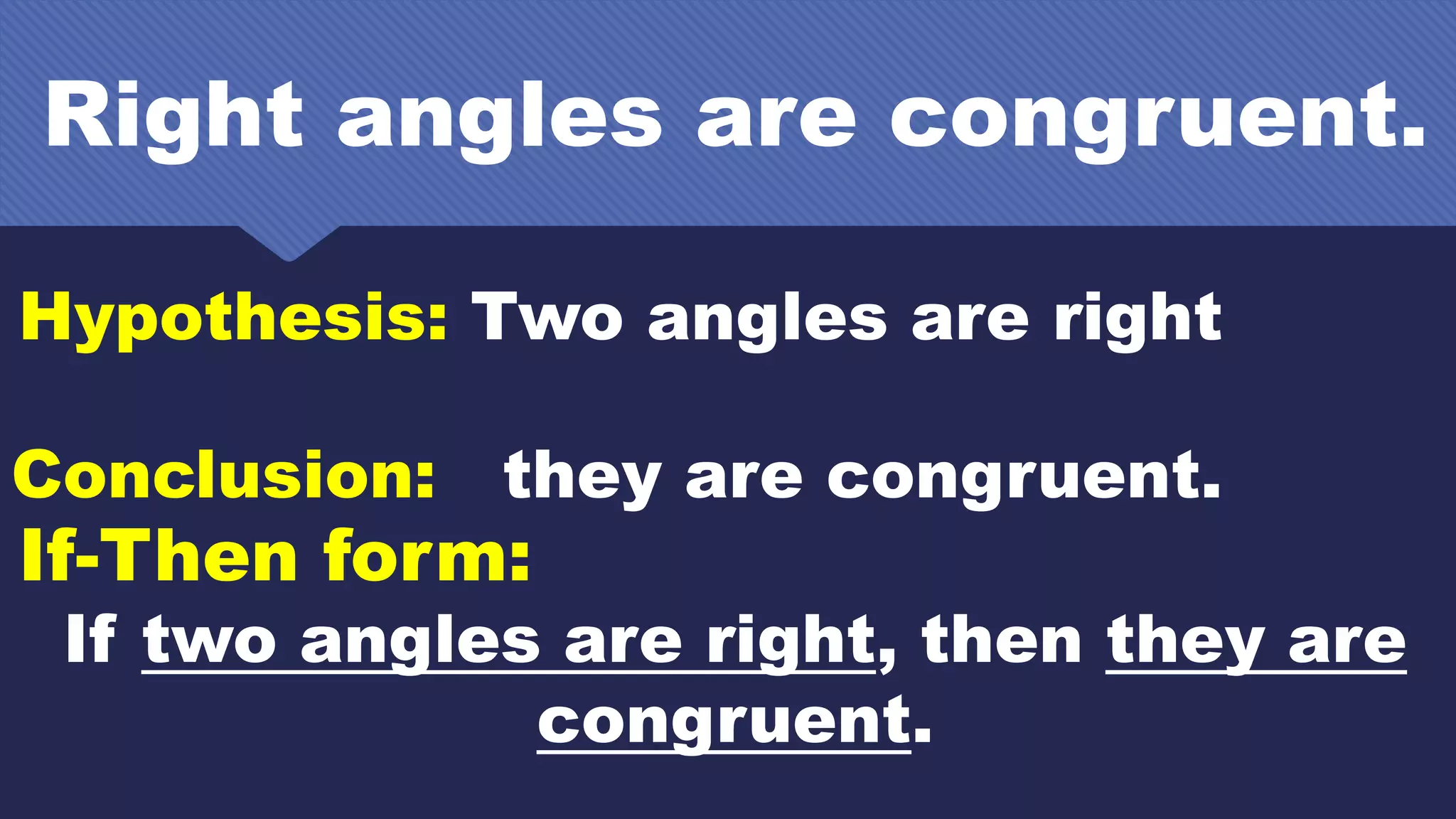 Right angles are congruent.

Hypothesis: Two angles are right

Conclusion: they are congruent.

If-Then form:

If two angles are right, then they are congruent.